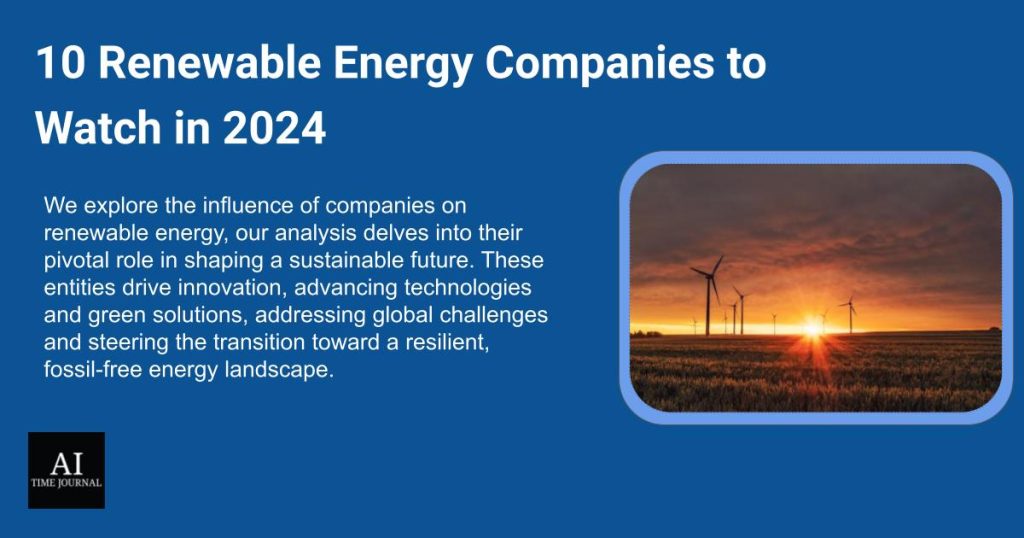 10 Renewable Energy Companies to Watch in 2024

We explore the influence of companies on renewable energy, our analysis delves into their pivotal role in shaping a sustainable future. These entities drive innovation, advancing technologies and green solutions, addressing global challenges and steering the transition toward a resilient, fossil-free energy landscape.

AI
TIME JOURNAL